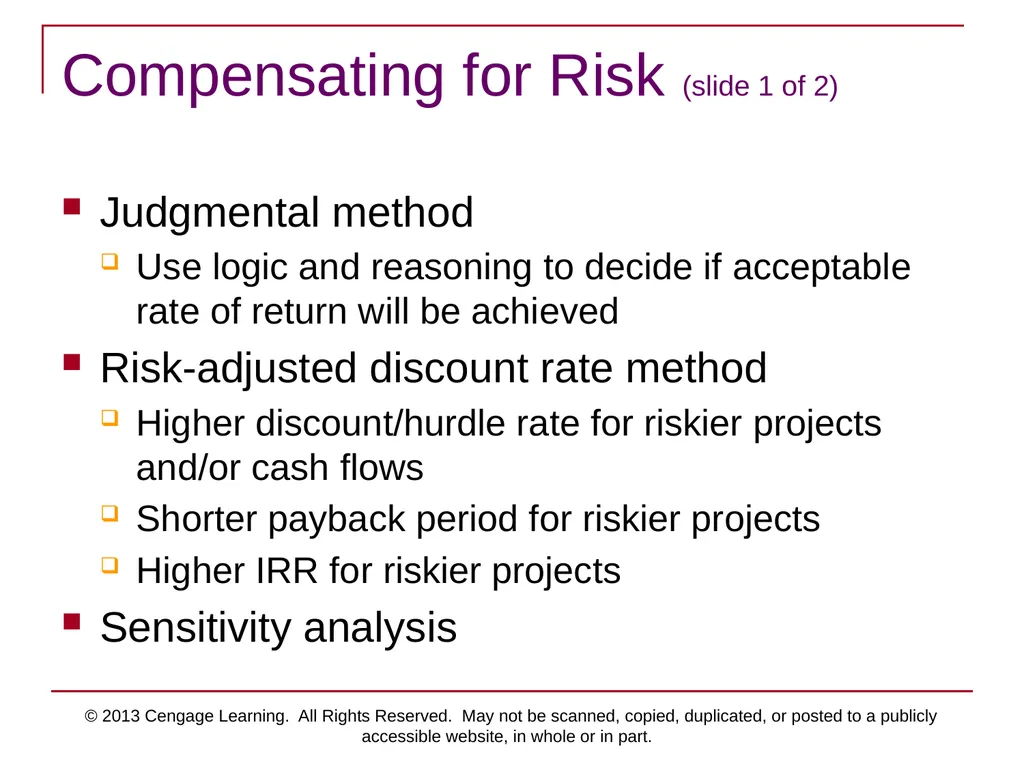 Compensating for Risk (slide 1 of 2)

Judgmental method

Use logic and reasoning to decide if acceptable rate of return will be achieved

Risk-adjusted discount rate method

Higher discount/hurdle rate for riskier projects and/or cash flows

Shorter payback period for riskier projects

Higher IRR for riskier projects

Sensitivity analysis

© 2013 Cengage Learning. All Rights Reserved. May not be scanned, copied, duplicated, or posted to a publicly accessible website, in whole or in part.